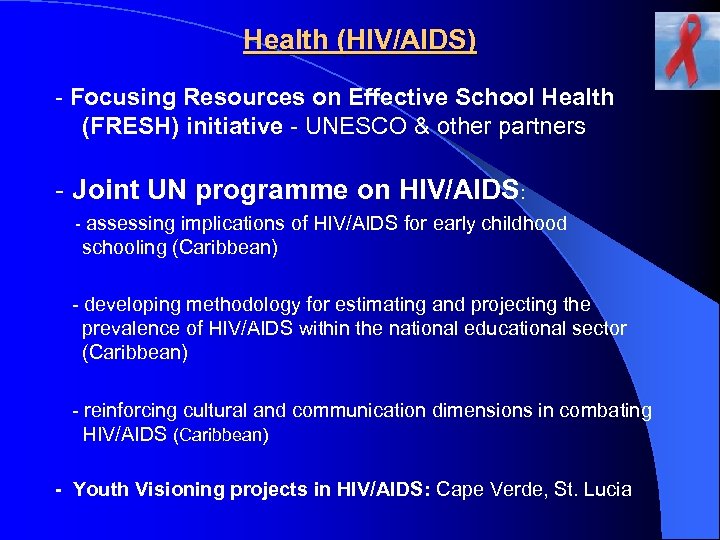 Health (HIV/AIDS)

- Focusing Resources on Effective School Health (FRESH) initiative - UNESCO & other partners

- Joint UN programme on HIV/AIDS:

- assessing implications of HIV/AIDS for early childhood schooling (Caribbean)

- developing methodology for estimating and projecting the prevalence of HIV/AIDS within the national educational sector (Caribbean)

- reinforcing cultural and communication dimensions in combating HIV/AIDS (Caribbean)

- Youth Visioning projects in HIV/AIDS: Cape Verde, St. Lucia